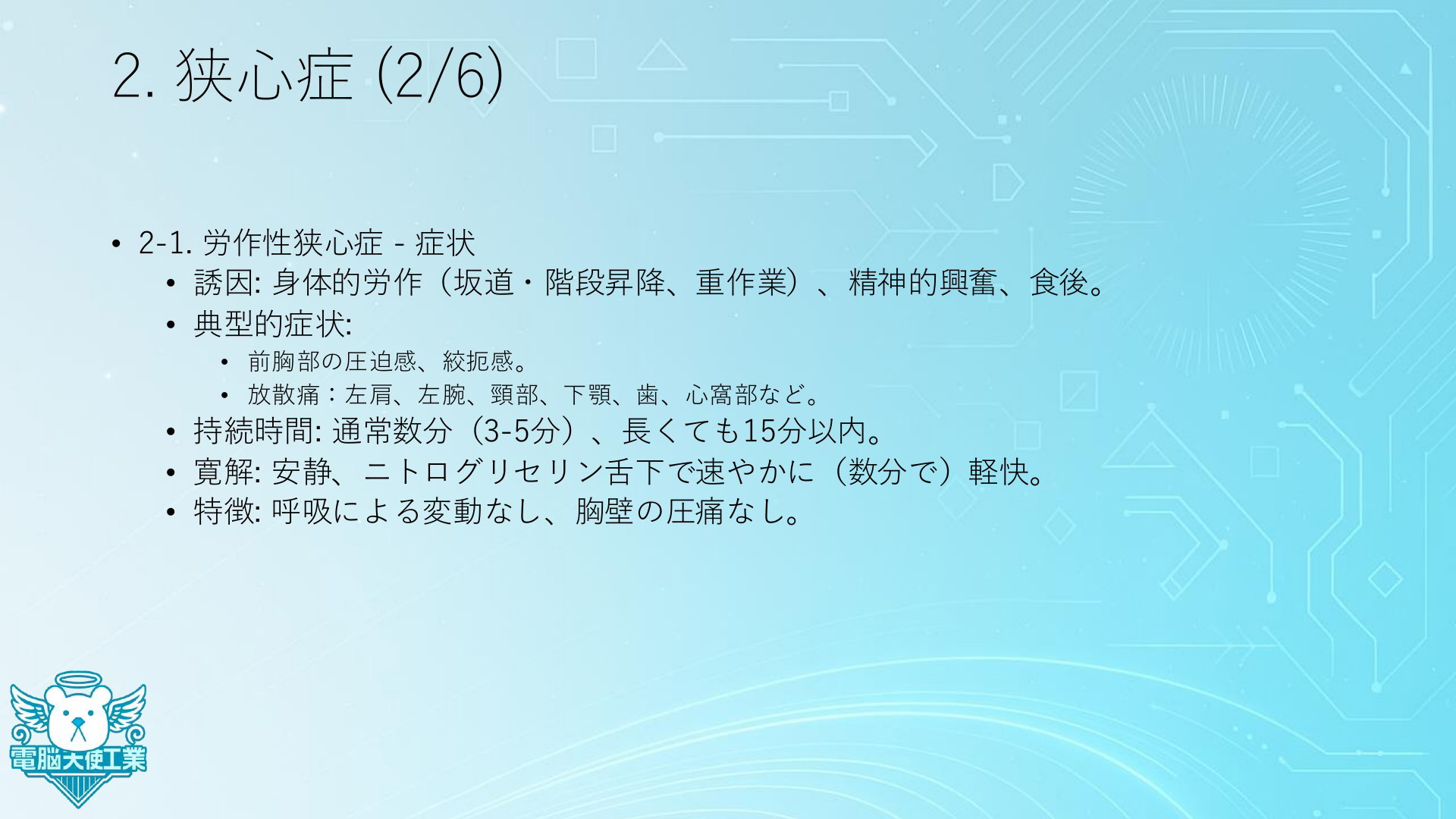 2. 狭心症 (2/6)

• 2-1. 労作性狭心症 - 症状
  • 誘因: 身体的労作（坂道・階段昇降、重作業）、精神的興奮、食後。
  • 典型的症状:
    • 前胸部の圧迫感、絞扼感。
    • 放散痛：左肩、左腕、頸部、下顎、歯、心窩部など。
  • 持続時間: 通常数分（3-5分）、長くても15分以内。
  • 寛解: 安静、ニトログリセリン舌下で速やかに（数分で）軽快。
  • 特徴: 呼吸による変動なし、胸壁の圧痛なし。

電脳大使工業